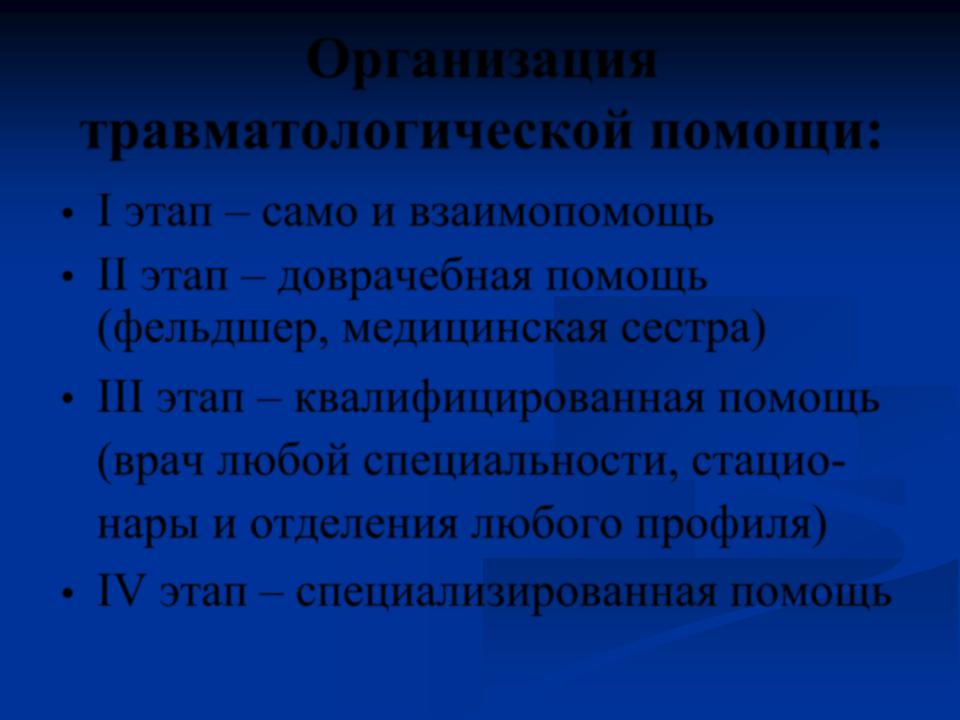 Организация травматологической помощи:

• I этап – само и взаимопомощь
• II этап – доврачебная помощь (фельдшер, медицинская сестра)
• III этап – квалифицированная помощь (врач любой специальности, стационары и отделения любого профиля)
• IV этап – специализированная помощь